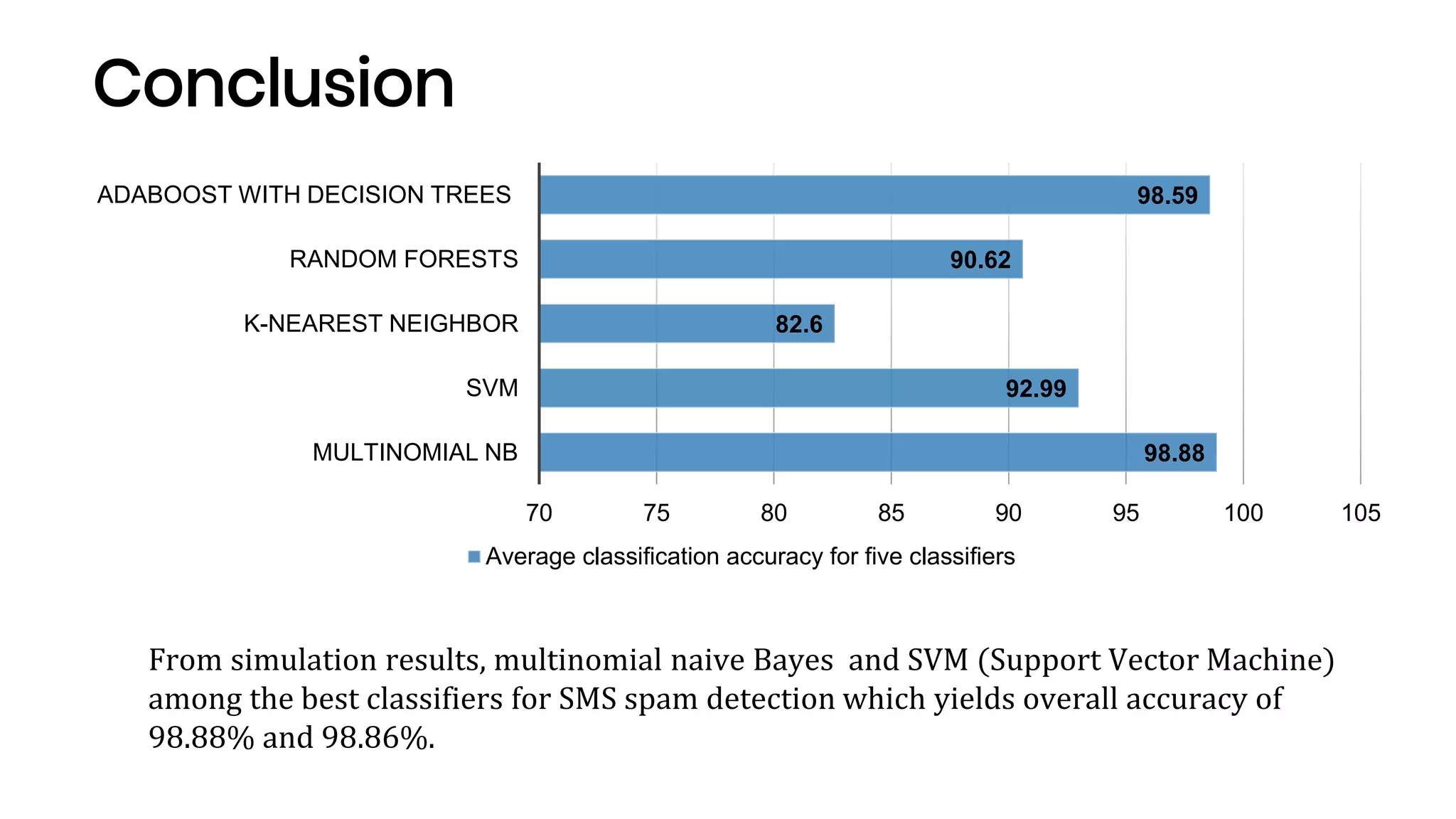 Conclusion

ADABOOST WITH DECISION TREES 98.59
RANDOM FORESTS 90.62
K-NEAREST NEIGHBOR 82.6
SVM 92.99
MULTINOMIAL NB 98.88

70 75 80 85 90 95 100 105

Average classification accuracy for five classifiers

From simulation results, multinomial naive Bayes and SVM (Support Vector Machine) among the best classifiers for SMS spam detection which yields overall accuracy of 98.88% and 98.86%.